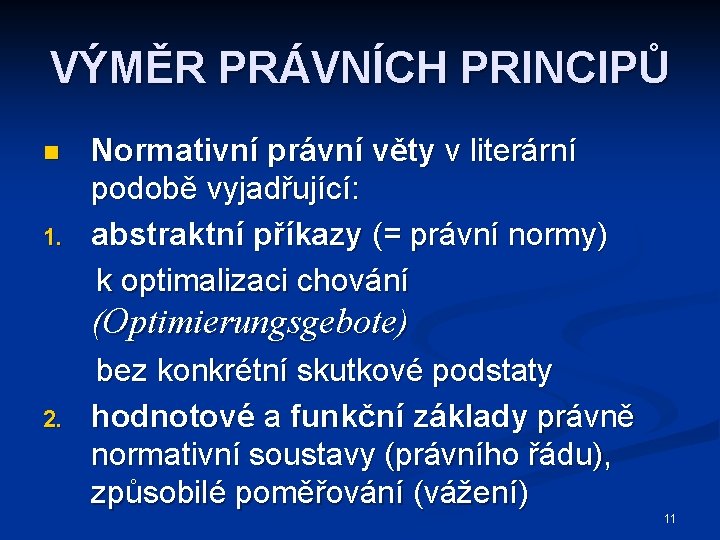 VÝMĚR PRÁVNÍCH PRINCIPŮ

Normativní právní věty v literární podobě vyjadřující:

1. abstraktní příkazy (= právní normy)
k optimalizaci chování
(Optimierungsgebote)
bez konkrétní skutkové podstaty

2. hodnotové a funkční základy právně normativní soustavy (právního řádu), způsobilé poměřování (vážení)

11